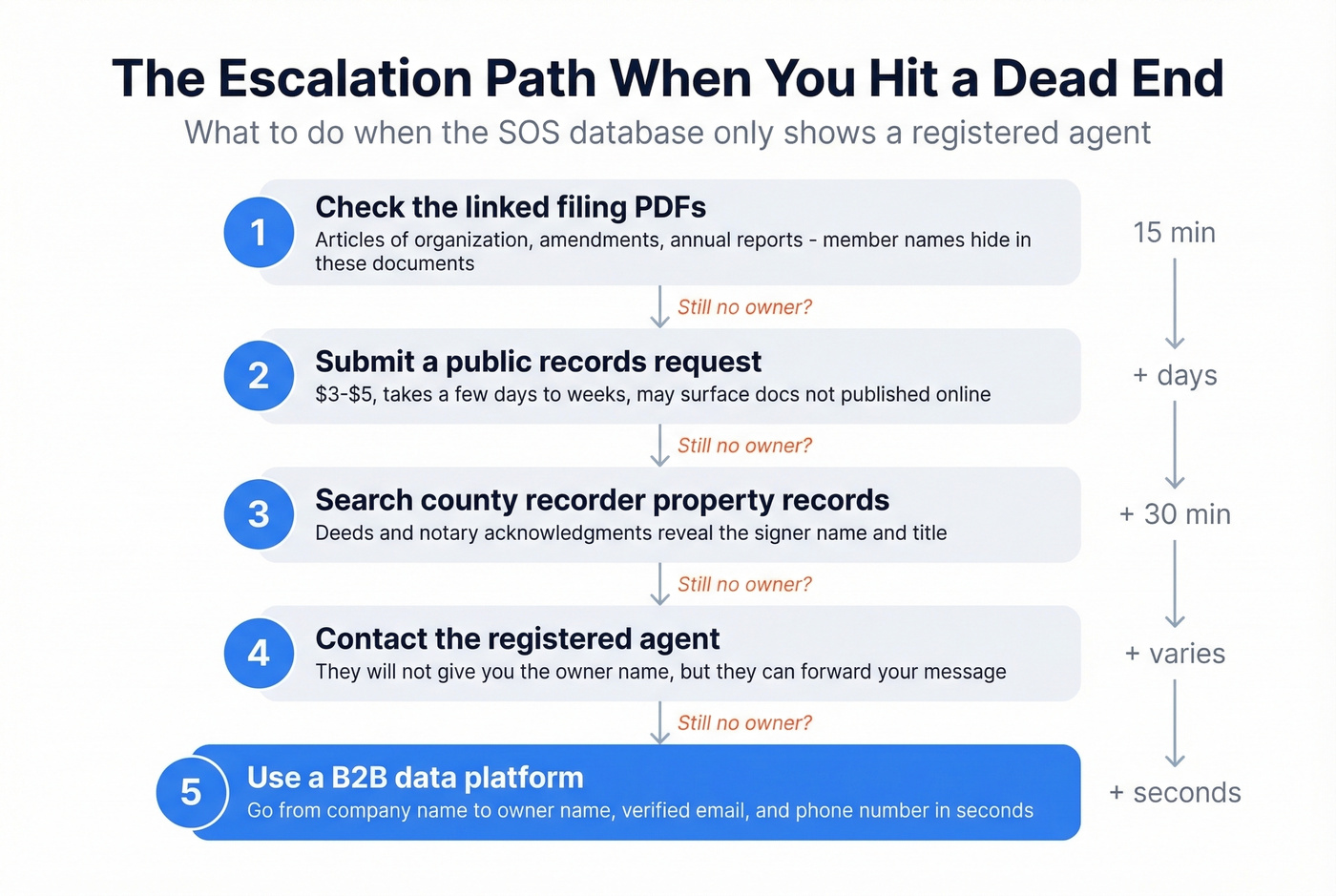 The Escalation Path When You Hit a Dead End

What to do when the SOS database only shows a registered agent

1
Check the linked filing PDFs
Articles of organization, amendments, annual reports - member names hide in these documents

15 min

Still no owner?

2
Submit a public records request
\$3-\$5, takes a few days to weeks, may surface docs not published online

+ days

Still no owner?

3
Search county recorder property records
Deeds and notary acknowledgments reveal the signer name and title

+ 30 min

Still no owner?

4
Contact the registered agent
They will not give you the owner name, but they can forward your message

+ varies

Still no owner?

5
Use a B2B data platform
Go from company name to owner name, verified email, and phone number in seconds

+ seconds